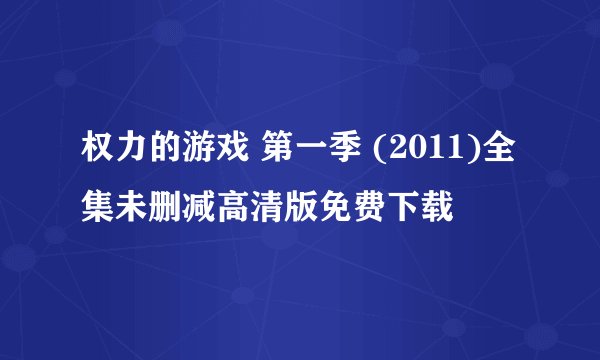 权力的游戏 第一季 (2011)全集未删减高清版免费下载